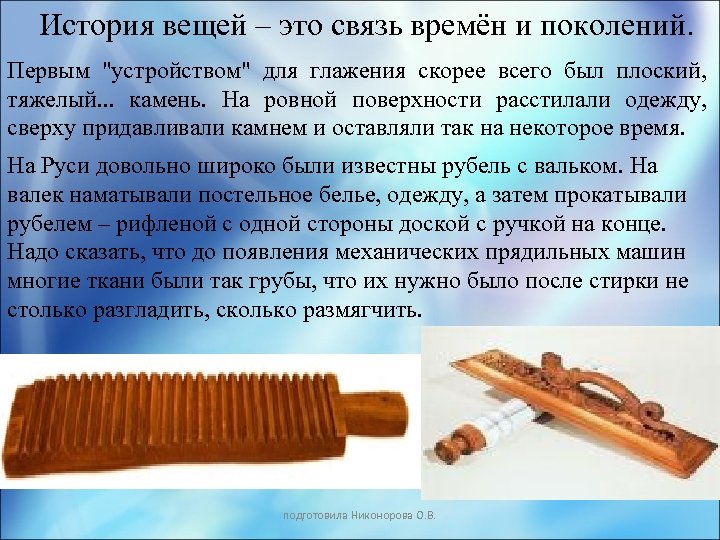 История вещей – это связь времён и поколений.

Первым "устройством" для глажения скорее всего был плоский, тяжелый... камень. На ровной поверхности расстилали одежду, сверху придавливали камнем и оставляли так на некоторое время.

На Руси довольно широко были известны рубель с вальком. На валек наматывали постельное белье, одежду, а затем прокатывали рубелем – рифленой с одной стороны доской с ручкой на конце. Надо сказать, что до появления механических прядильных машин многие ткани были так грубы, что их нужно было после стирки не столько разгладить, сколько размягчить.

подготовила Никонорова О.В.